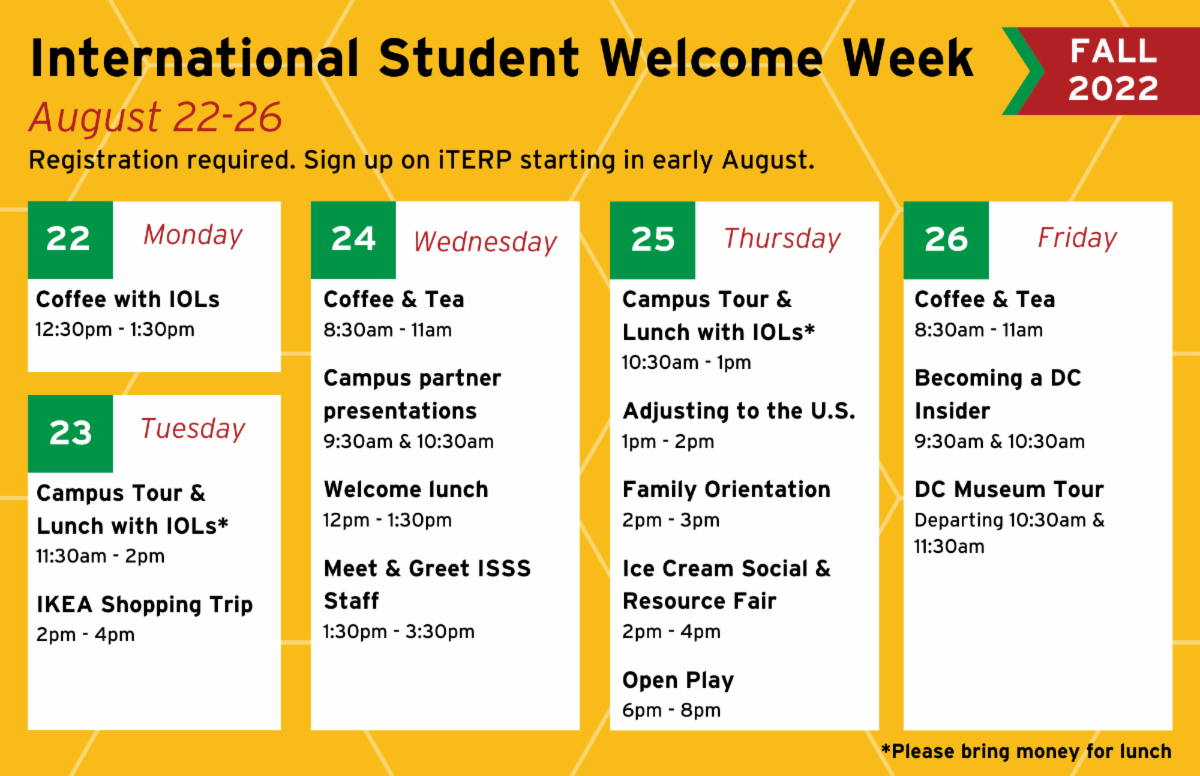 International Student Welcome Week

FALL 2022

August 22-26

Registration required. Sign up on iTERP starting in early August.

22 Monday

Coffee with IOLs
12:30pm - 1:30pm

23 Tuesday

Campus Tour & Lunch with IOLs*
11:30am - 2pm

IKEA Shopping Trip
2pm - 4pm

24 Wednesday

Coffee & Tea
8:30am - 11am

Campus partner presentations
9:30am & 10:30am

Welcome lunch
12pm - 1:30pm

Meet & Greet ISSS Staff
1:30pm - 3:30pm

25 Thursday

Campus Tour & Lunch with IOLs*
10:30am - 1pm

Adjusting to the U.S.
1pm - 2pm

Family Orientation
2pm - 3pm

Ice Cream Social & Resource Fair
2pm - 4pm

Open Play
6pm - 8pm

26 Friday

Coffee & Tea
8:30am - 11am

Becoming a DC Insider
9:30am & 10:30am

DC Museum Tour
Departing 10:30am & 11:30am

*Please bring money for lunch